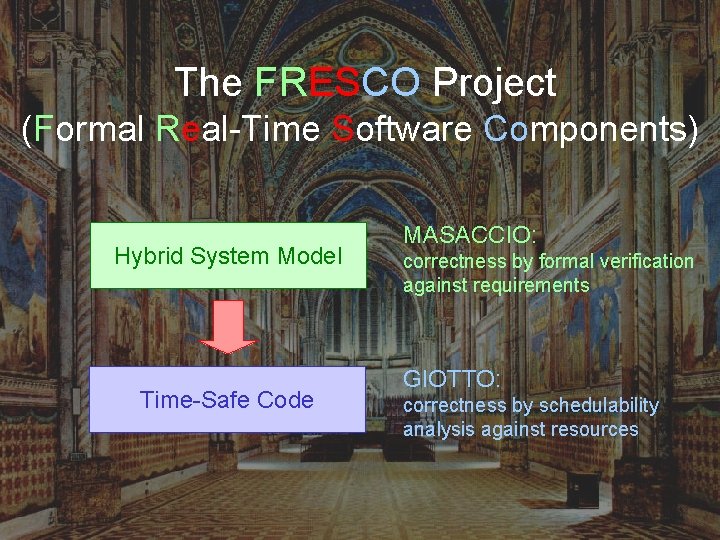 The FRESCO Project
(Formal Real-Time Software Components)

Hybrid System Model

MASACCIO:
correctness by formal verification against requirements

Time-Safe Code

GIOTTO:
correctness by schedulability analysis against resources